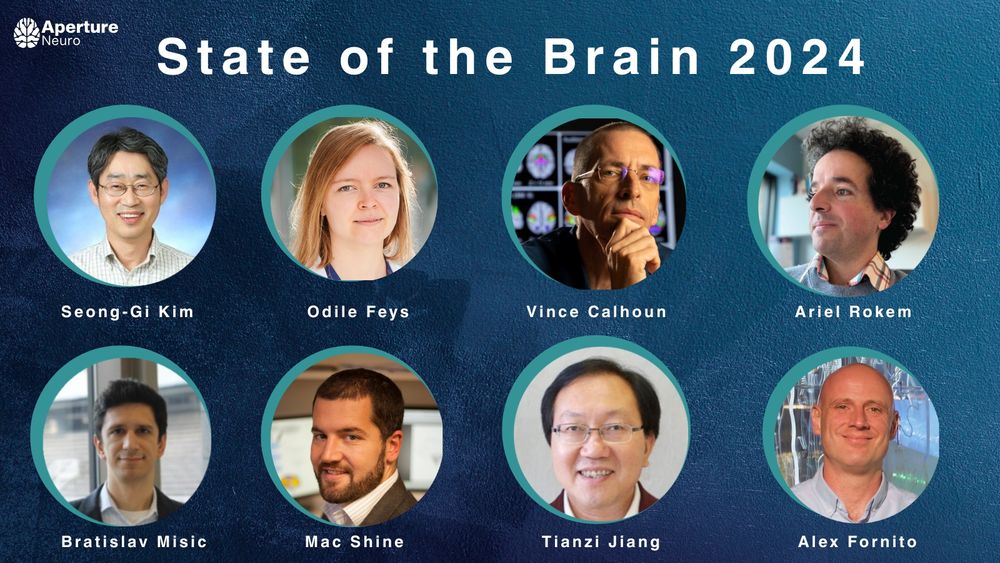 Aperture Neuro

State of the Brain 2024

Seong-Gi Kim

Odile Feys

Vince Calhoun

Ariel Rokem

Bratislav Misic

Mac Shine

Tianzi Jiang

Alex Fornito